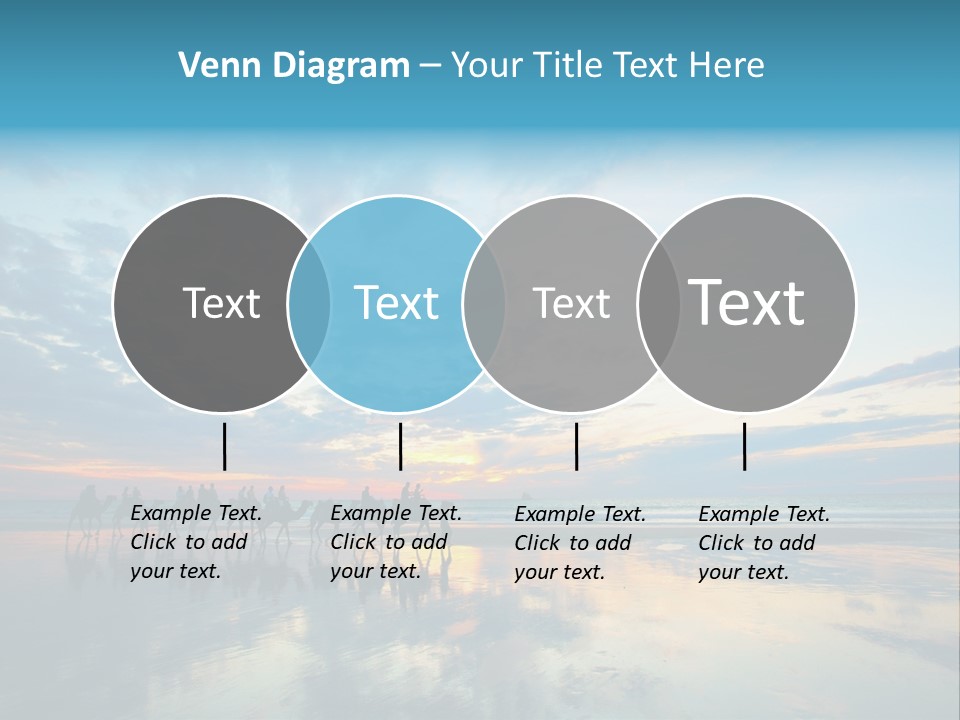 Venn Diagram – Your Title Text Here

Text

Text

Text

Text

Example Text. Click to add your text.

Example Text. Click to add your text.

Example Text. Click to add your text.

Example Text. Click to add your text.